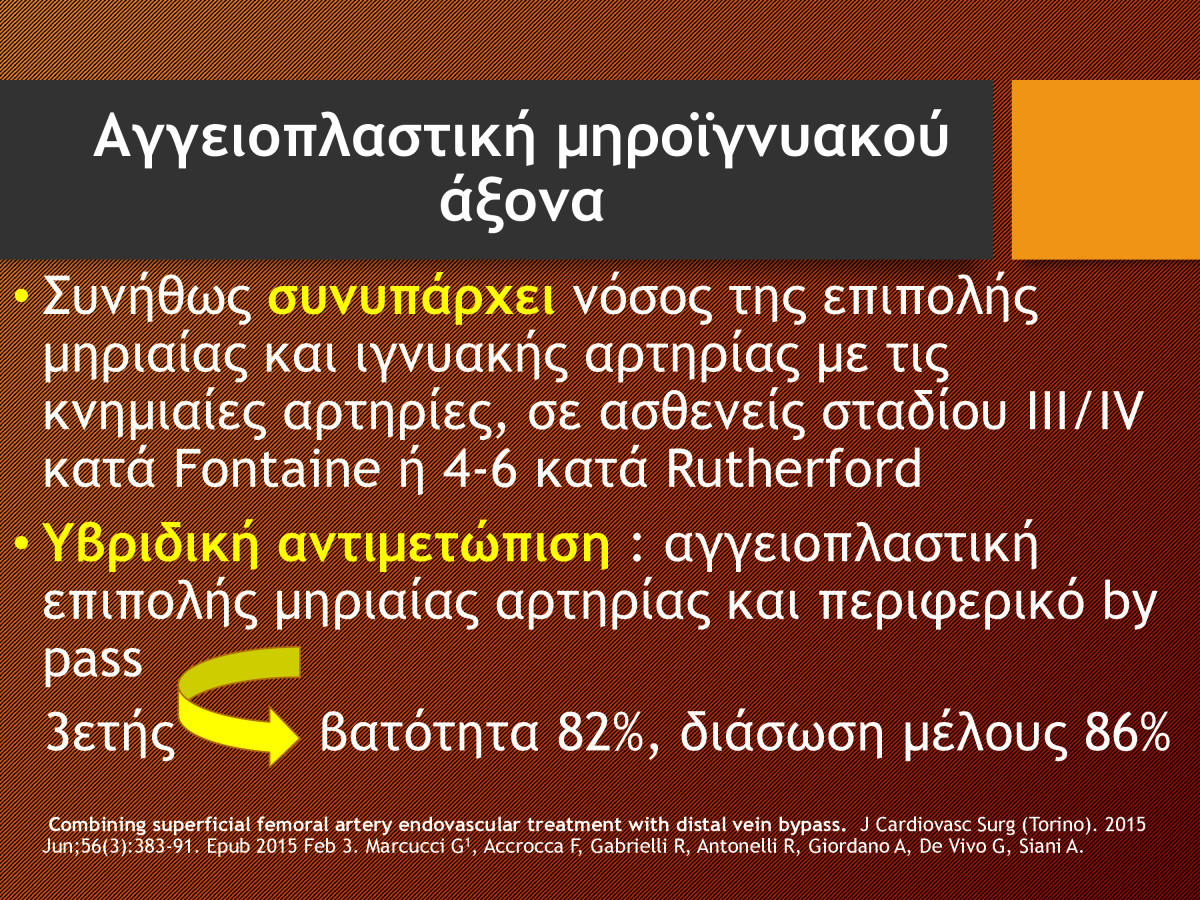 Αγγειοπλαστική μηροϊγνυακού άξονα

• Συνήθως συνυπάρχει νόσος της επιπολής μηριαίας και ιγνυακής αρτηρίας με τις κνημιαίες αρτηρίες, σε ασθενείς σταδίου III/IV κατά Fontaine ή 4-6 κατά Rutherford

• Υβριδική αντιμετώπιση : αγγειοπλαστική επιπολής μηριαίας αρτηρίας και περιφερικό by pass

3ετής βατότητα 82%, διάσωση μέλους 86%

Combining superficial femoral artery endovascular treatment with distal vein bypass. J Cardiovasc Surg (Torino). 2015 Jun;56(3):383-91. Epub 2015 Feb 3. Marcucci G$^1$, Accrocca F, Gabrielli R, Antonelli R, Giordano A, De Vivo G, Siani A.